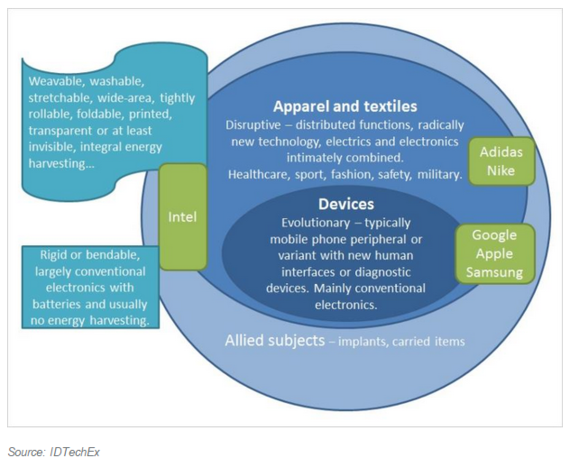 Weavable, washable, stretchable, wide-area, tightly rollable, foldable, printed, transparent or at least invisible, integral energy harvesting...

Rigid or bendable, largely conventional electronics with batteries and usually no energy harvesting.

Intel

Apparel and textiles
Disruptive – distributed functions, radically new technology, electrics and electronics intimately combined.
Healthcare, sport, fashion, safety, military.

Adidas
Nike

Devices
Evolutionary – typically mobile phone peripheral or variant with new human interfaces or diagnostic devices. Mainly conventional electronics.

Google
Apple
Samsung

Allied subjects – implants, carried items

Source: IDTechEx